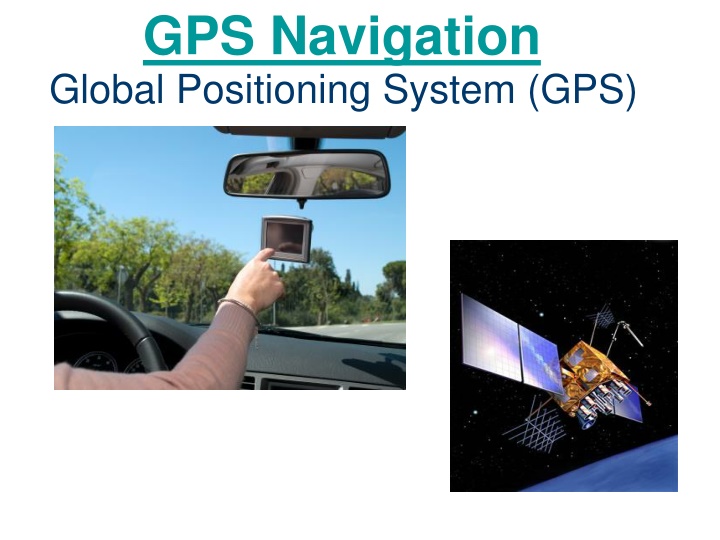 GPS Navigation
Global Positioning System (GPS)